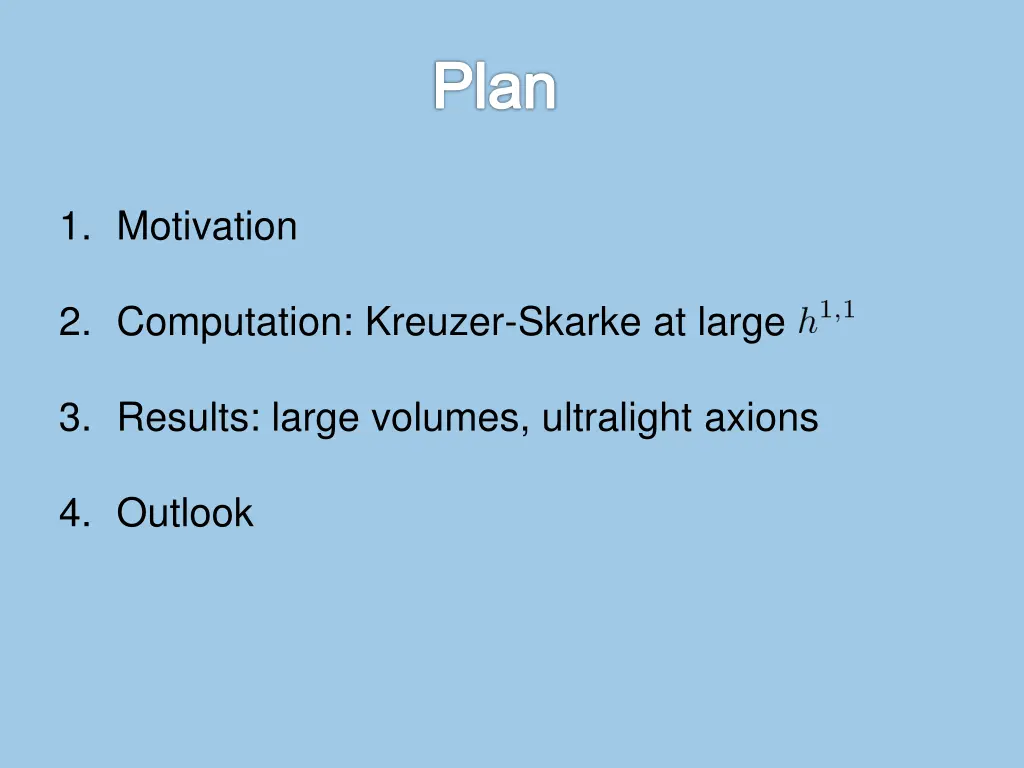 Plan

1. Motivation

2. Computation: Kreuzer-Skarke at large $h^{1,1}$

3. Results: large volumes, ultralight axions

4. Outlook